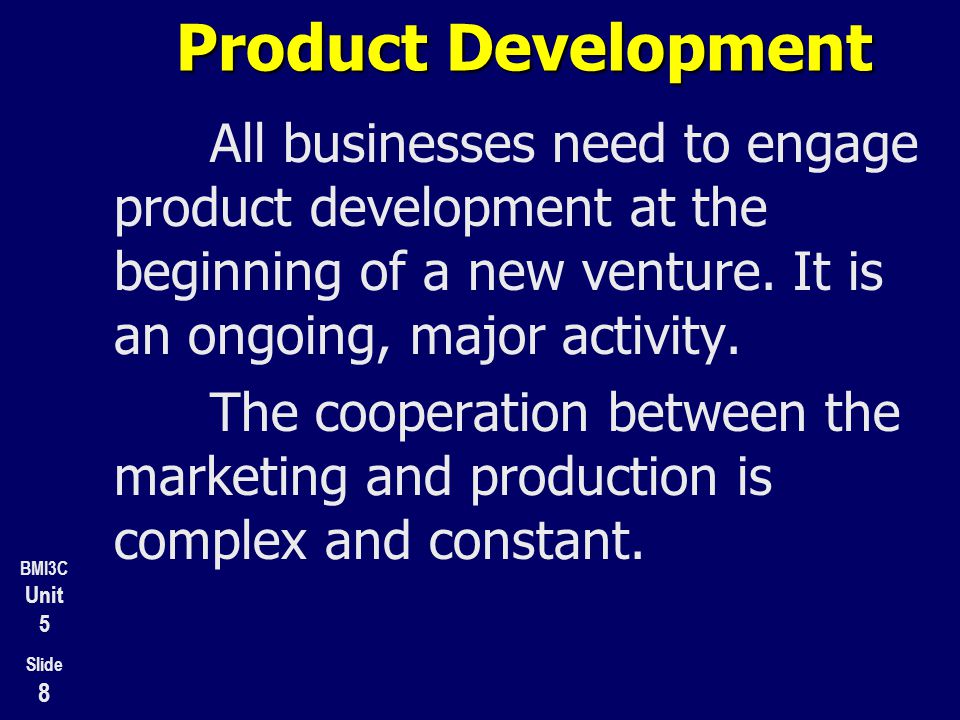 Product Development

All businesses need to engage product development at the beginning of a new venture. It is an ongoing, major activity.

The cooperation between the marketing and production is complex and constant.

BMI3C
Unit
5

Slide
8